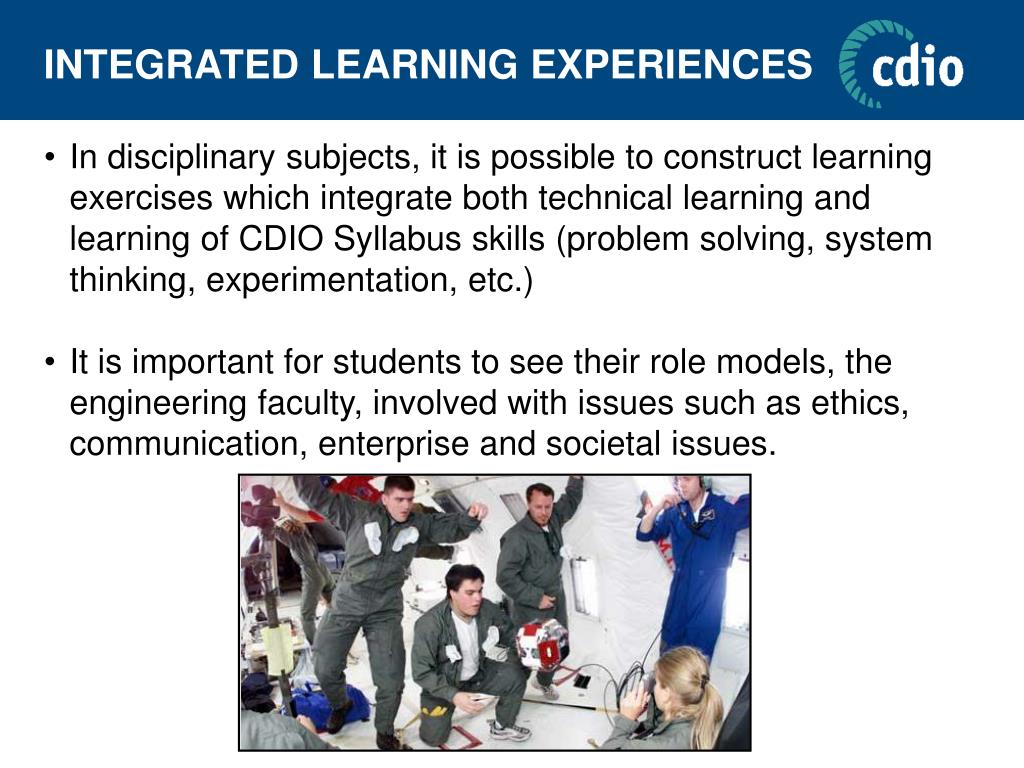 INTEGRATED LEARNING EXPERIENCES

cdio

• In disciplinary subjects, it is possible to construct learning exercises which integrate both technical learning and learning of CDIO Syllabus skills (problem solving, system thinking, experimentation, etc.)

• It is important for students to see their role models, the engineering faculty, involved with issues such as ethics, communication, enterprise and societal issues.